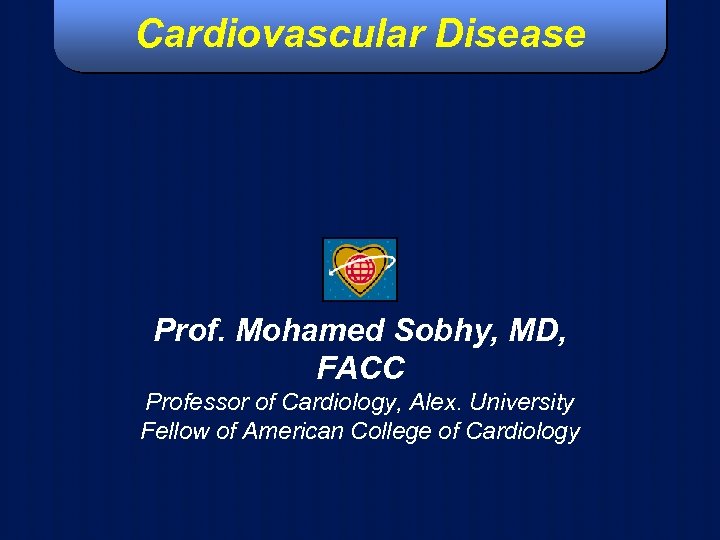 Cardiovascular Disease

Prof. Mohamed Sobhy, MD, FACC

Professor of Cardiology, Alex. University
Fellow of American College of Cardiology